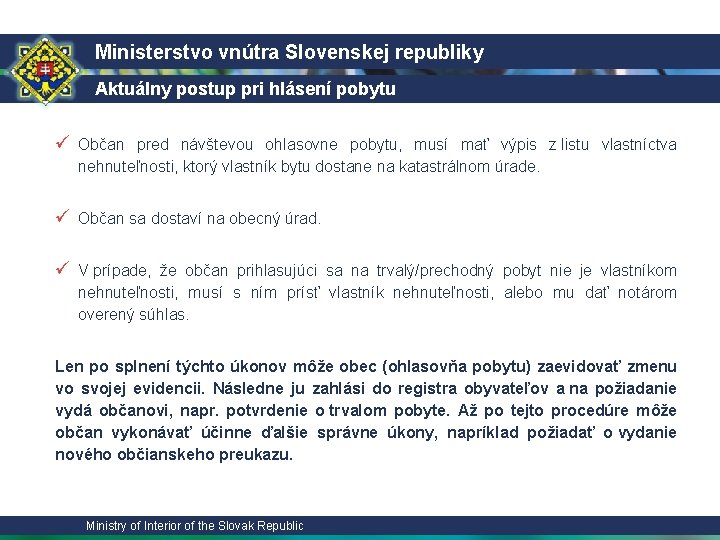 Ministerstvo vnútra Slovenskej republiky

Aktuálny postup pri hlásení pobytu

✓ Občan pred návštevou ohlasovne pobytu, musí mať výpis z listu vlastníctva nehnuteľnosti, ktorý vlastník bytu dostane na katastrálnom úrade.

✓ Občan sa dostaví na obecný úrad.

✓ V prípade, že občan prihlasujúci sa na trvalý/prechodný pobyt nie je vlastníkom nehnuteľnosti, musí s ním prísť vlastník nehnuteľnosti, alebo mu dať notárom overený súhlas.

Len po splnení týchto úkonov môže obec (ohlasovňa pobytu) zaevidovať zmenu vo svojej evidencii. Následne ju zahlási do registra obyvateľov a na požiadanie vydá občanovi, napr. potvrdenie o trvalom pobyte. Až po tejto procedúre môže občan vykonávať účinne ďalšie správne úkony, napríklad požiadať o vydanie nového občianskeho preukazu.

Ministry of Interior of the Slovak Republic